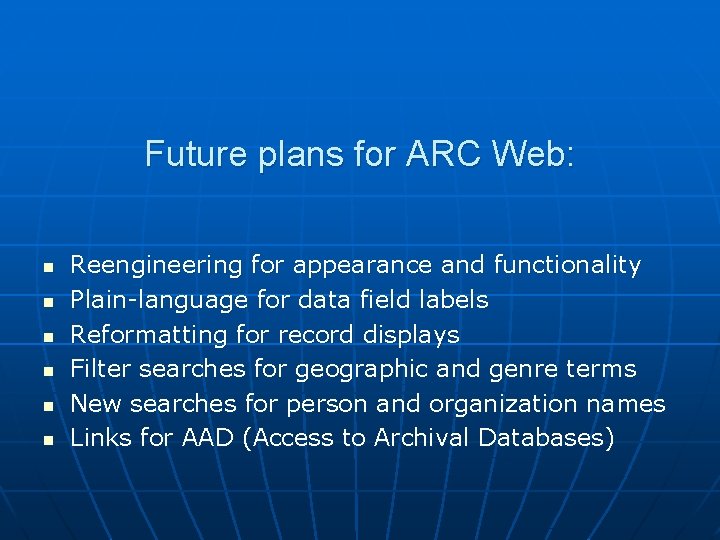 Future plans for ARC Web:

- Reengineering for appearance and functionality
- Plain-language for data field labels
- Reformatting for record displays
- Filter searches for geographic and genre terms
- New searches for person and organization names
- Links for AAD (Access to Archival Databases)